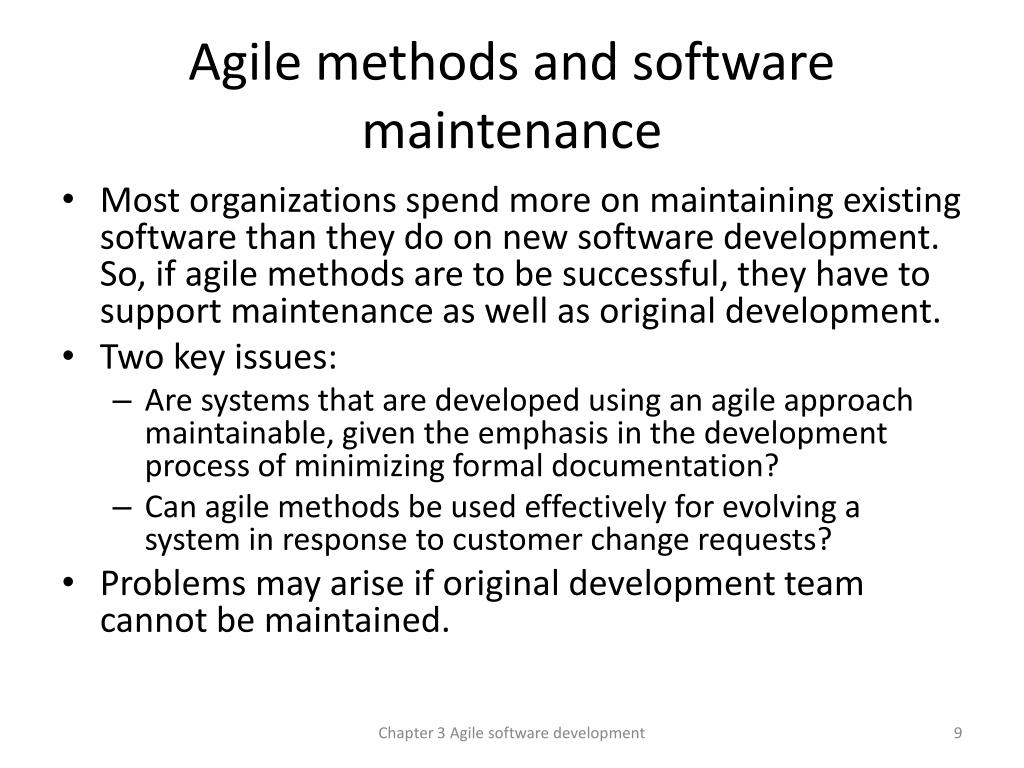 Agile methods and software maintenance

• Most organizations spend more on maintaining existing software than they do on new software development. So, if agile methods are to be successful, they have to support maintenance as well as original development.
• Two key issues:
  – Are systems that are developed using an agile approach maintainable, given the emphasis in the development process of minimizing formal documentation?
  – Can agile methods be used effectively for evolving a system in response to customer change requests?
• Problems may arise if original development team cannot be maintained.

Chapter 3 Agile software development

9